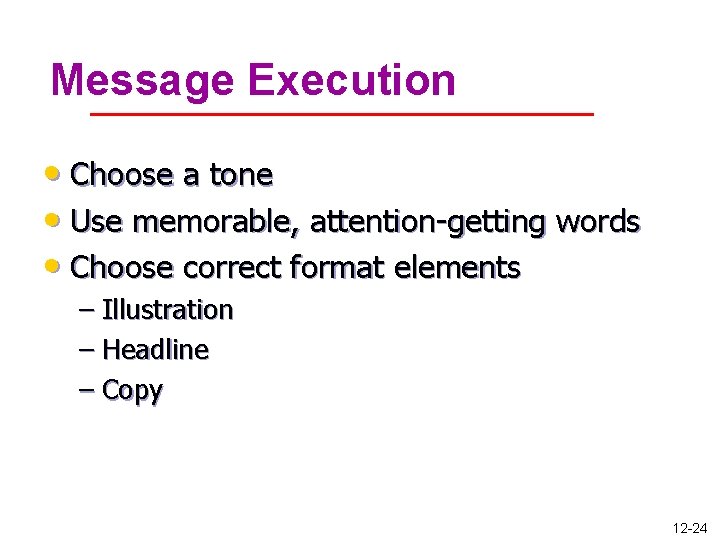 Message Execution

• Choose a tone
• Use memorable, attention-getting words
• Choose correct format elements
– Illustration
– Headline
– Copy

12-24